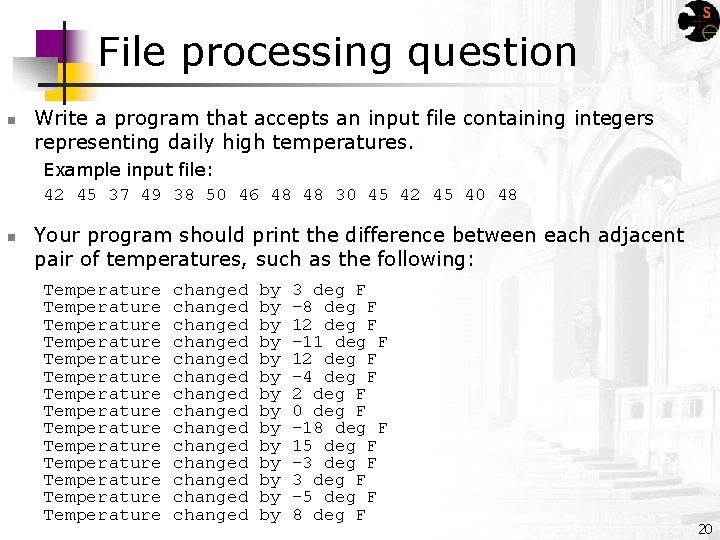 File processing question

Write a program that accepts an input file containing integers representing daily high temperatures.

Example input file:

42 45 37 49 38 50 46 48 48 30 45 42 45 40 48

Your program should print the difference between each adjacent pair of temperatures, such as the following:

Temperature changed by 3 deg F
Temperature changed by -8 deg F
Temperature changed by 12 deg F
Temperature changed by -11 deg F
Temperature changed by 12 deg F
Temperature changed by -4 deg F
Temperature changed by 2 deg F
Temperature changed by 0 deg F
Temperature changed by -18 deg F
Temperature changed by 15 deg F
Temperature changed by -3 deg F
Temperature changed by 3 deg F
Temperature changed by -5 deg F
Temperature changed by 8 deg F

20